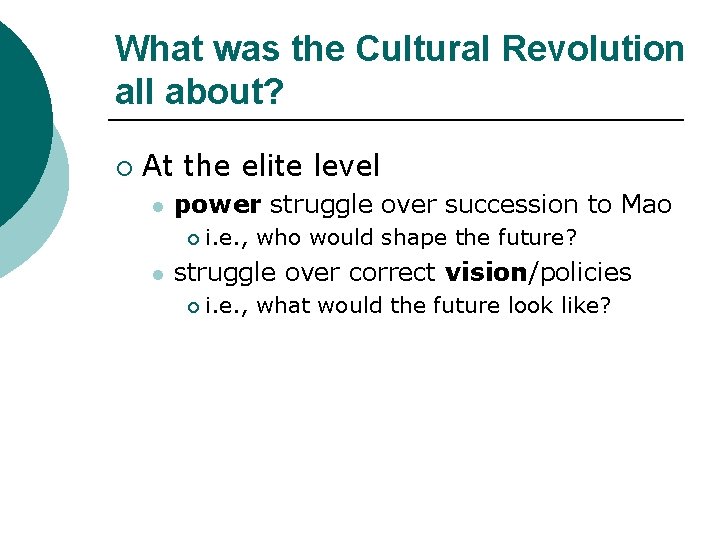 What was the Cultural Revolution all about?

At the elite level
power struggle over succession to Mao
i.e., who would shape the future?
struggle over correct vision/policies
i.e., what would the future look like?